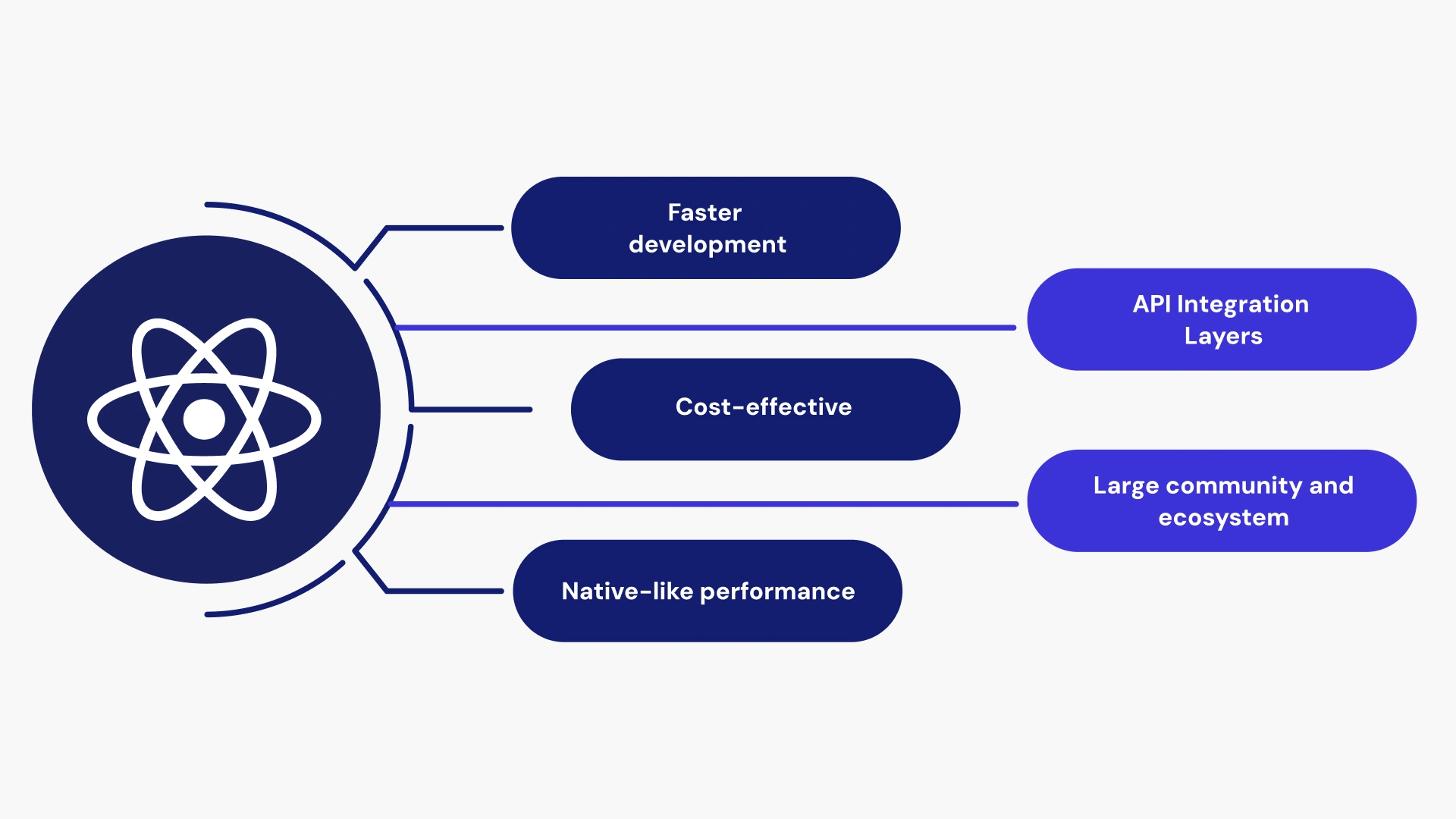 Faster development

API Integration Layers

Cost-effective

Large community and ecosystem

Native-like performance